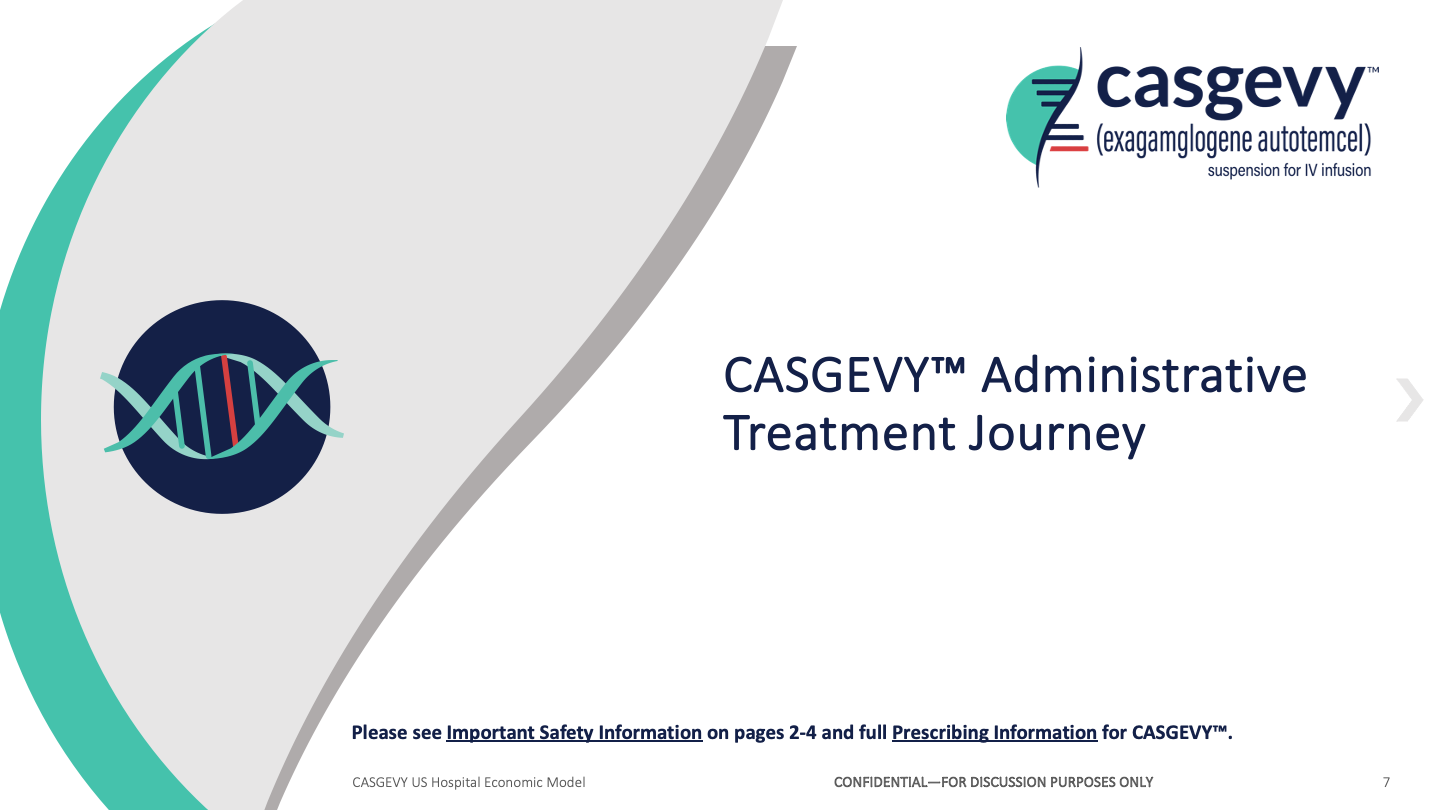 casgevy™
(exagamglogene autotemcel)
suspension for IV infusion

CASGEVY™ Administrative Treatment Journey

Please see Important Safety Information on pages 2-4 and full Prescribing Information for CASGEVY™.

CASGEVY US Hospital Economic Model

CONFIDENTIAL—FOR DISCUSSION PURPOSES ONLY

7